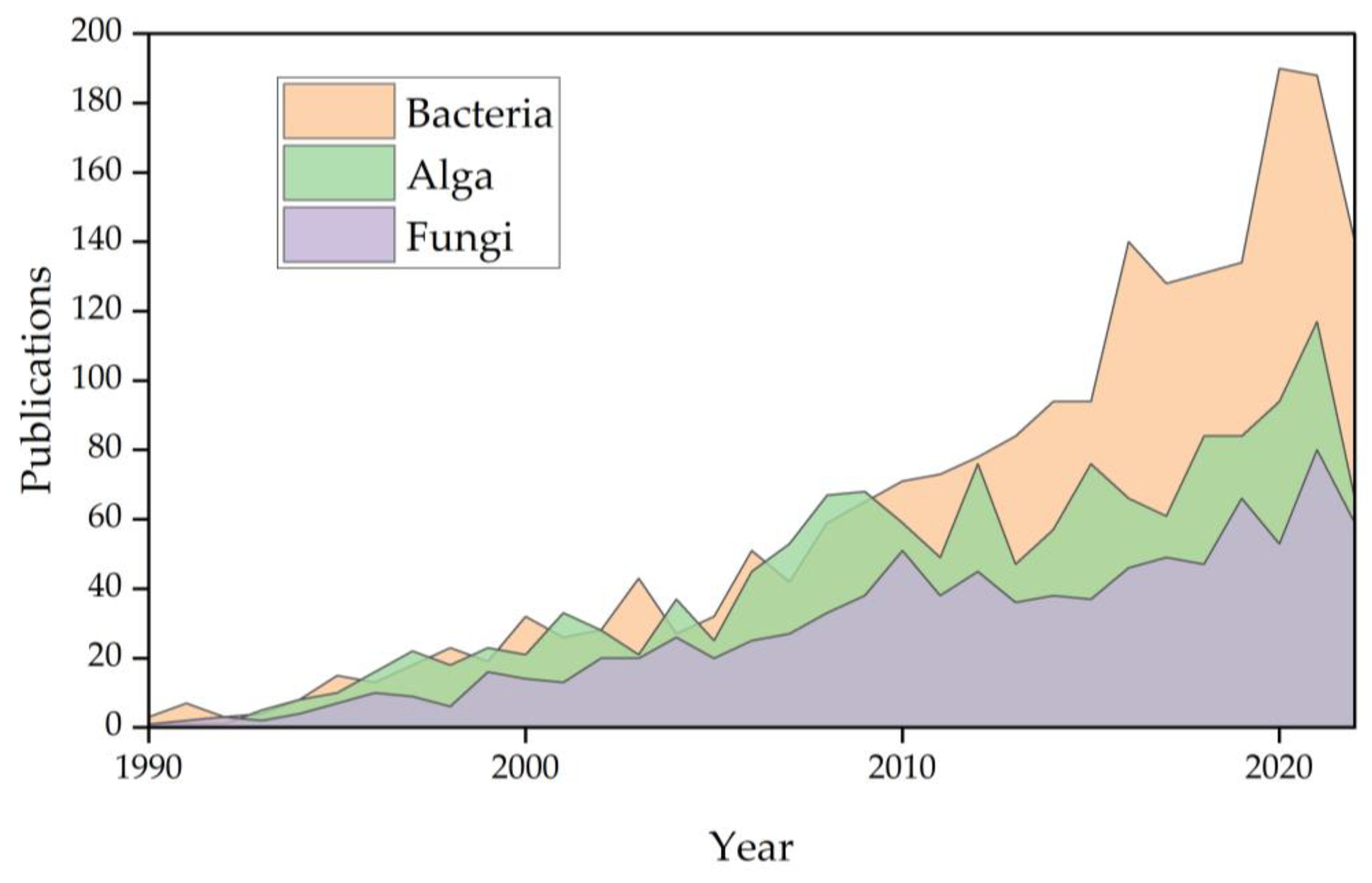 200
180
160
140
120
100
80
60
40
20
0

Publications

Bacteria
Alga
Fungi

1990
2000
2010
2020

Year